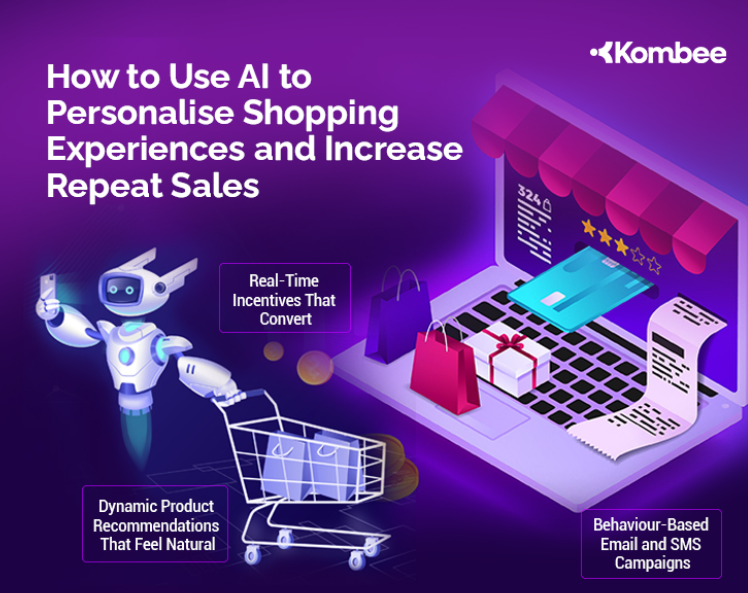 Kombee

How to Use AI to Personalise Shopping Experiences and Increase Repeat Sales

324

Real-Time Incentives That Convert

Dynamic Product Recommendations That Feel Natural

Behaviour-Based Email and SMS Campaigns